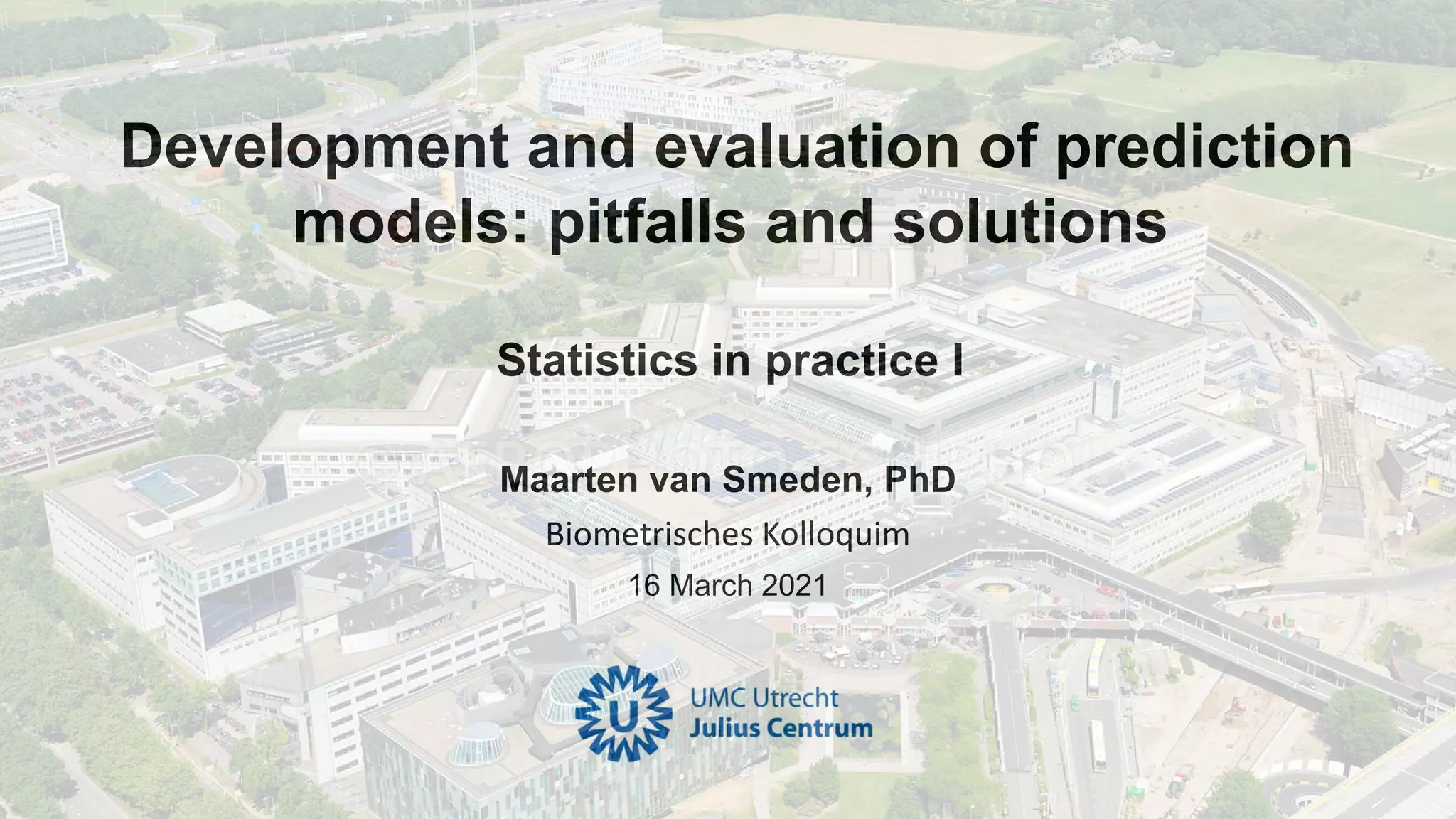 Development and evaluation of prediction models: pitfalls and solutions

Statistics in practice I

Maarten van Smeden, PhD

Biometrisches Kolloquim

16 March 2021

U

UMC Utrecht
Julius Centrum